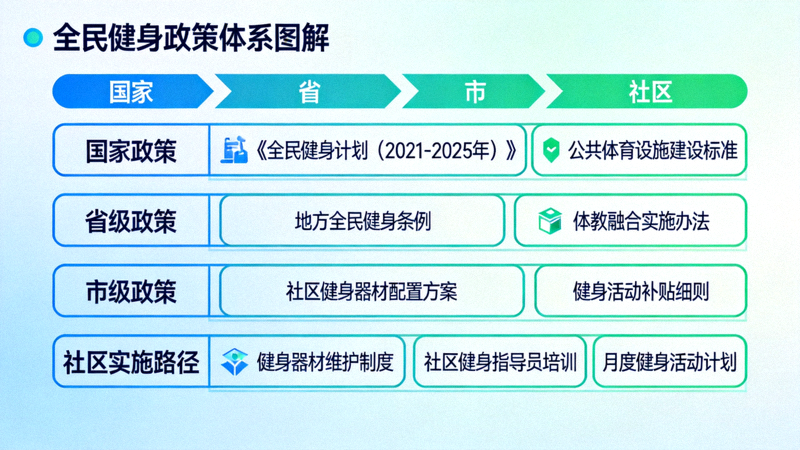 全民健身政策体系图解

国家 省 市 社区

国家政策
《全民健身计划（2021-2025年）》
公共体育设施建设标准

省级政策
地方全民健身条例
体教融合实施办法

市级政策
社区健身器材配置方案
健身活动补贴细则

社区实施路径
健身器材维护制度
社区健身指导员培训
月度健身活动计划